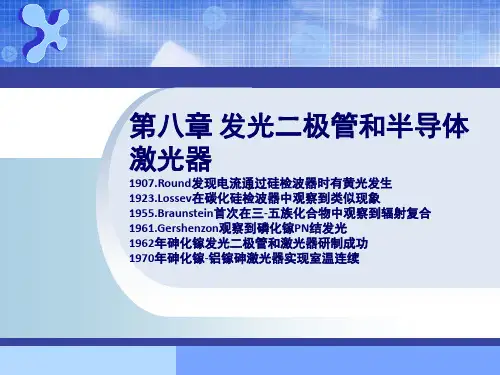 第八章 发光二极管和半导体激光器

1907.Round发现电流通过硅检波器时有黄光发生
1923.Lossev在碳化硅检波器中观察到类似现象
1955.Braunstein首次在三-五族化合物中观察到辐射复合
1961.Gershenzon观察到磷化镓PN结发光
1962年砷化镓发光二极管和激光器研制成功
1970年砷化镓-铝镓砷激光器实现室温连续